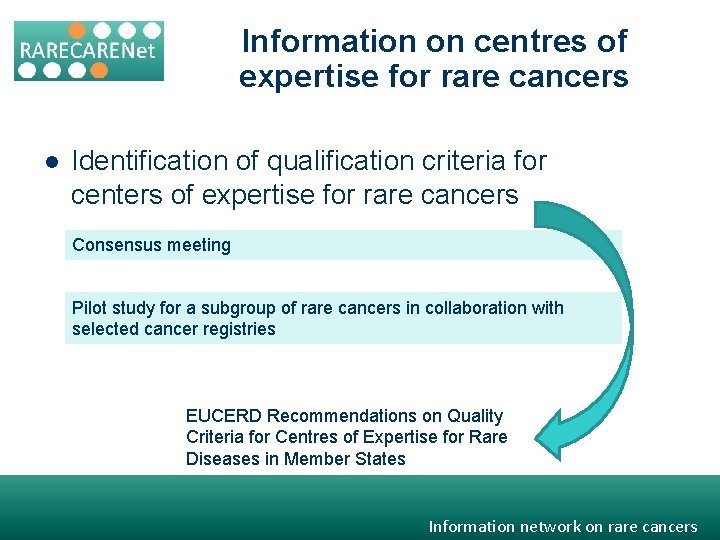 RARECARENet

Information on centres of expertise for rare cancers

● Identification of qualification criteria for centers of expertise for rare cancers

Consensus meeting

Pilot study for a subgroup of rare cancers in collaboration with selected cancer registries

EUCERD Recommendations on Quality Criteria for Centres of Expertise for Rare Diseases in Member States

Information network on rare cancers